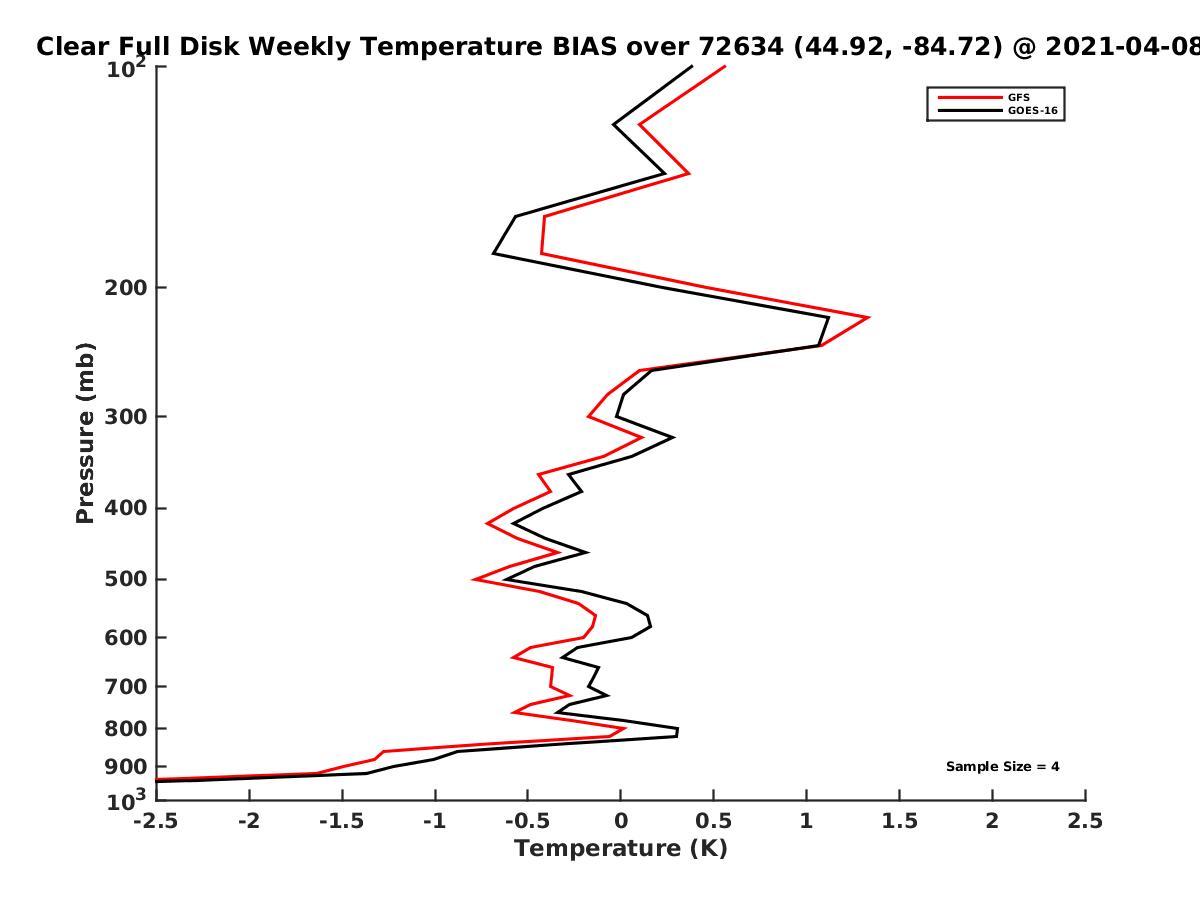 Clear Full Disk Weekly Temperature BIAS over 72634 (44.92, -84.72) @ 2021-04-08

GFS
GOES-16

Pressure (mb)

$10^2$
200
300
400
500
600
700
800
900
$10^3$

Sample Size = 4

-2.5
-2
-1.5
-1
-0.5
0
0.5
1
1.5
2
2.5

Temperature (K)